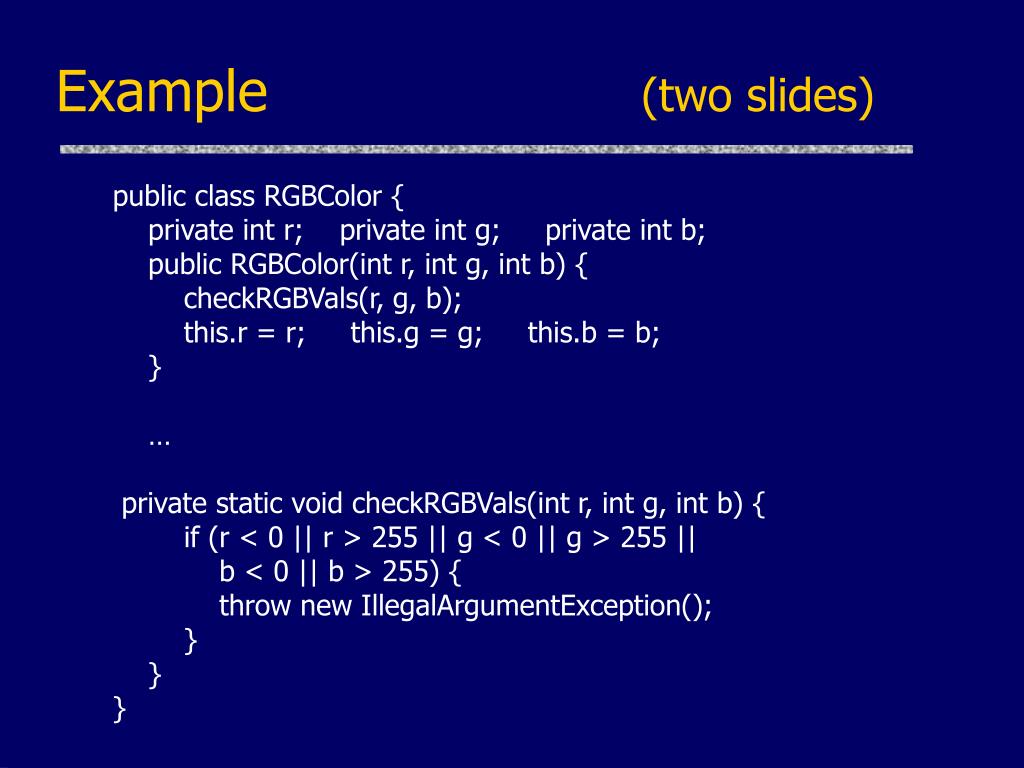 Example (two slides)

public class RGBColor {
private int r; private int g; private int b;
public RGBColor(int r, int g, int b) {
checkRGBVals(r, g, b);
this.r = r; this.g = g; this.b = b;
}

…

private static void checkRGBVals(int r, int g, int b) {
if (r < 0 || r > 255 || g < 0 || g > 255 ||
b < 0 || b > 255) {
throw new IllegalArgumentException();
}
}
}